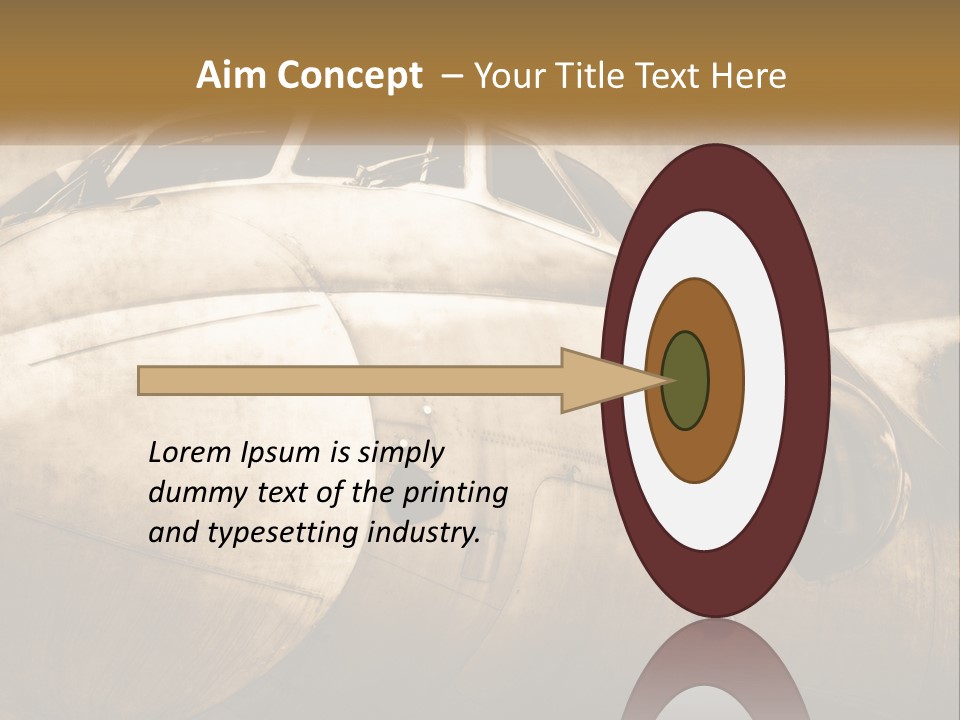 Aim Concept – Your Title Text Here

Lorem Ipsum is simply dummy text of the printing and typesetting industry.